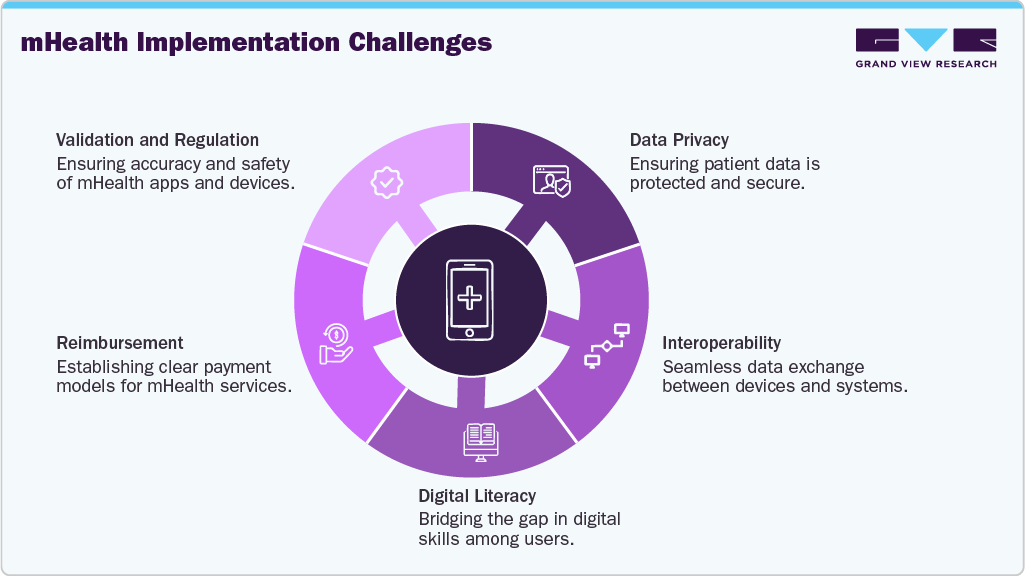 mHealth Implementation Challenges

GRAND VIEW RESEARCH

Validation and Regulation
Ensuring accuracy and safety of mHealth apps and devices.

Data Privacy
Ensuring patient data is protected and secure.

Reimbursement
Establishing clear payment models for mHealth services.

Interoperability
Seamless data exchange between devices and systems.

Digital Literacy
Bridging the gap in digital skills among users.